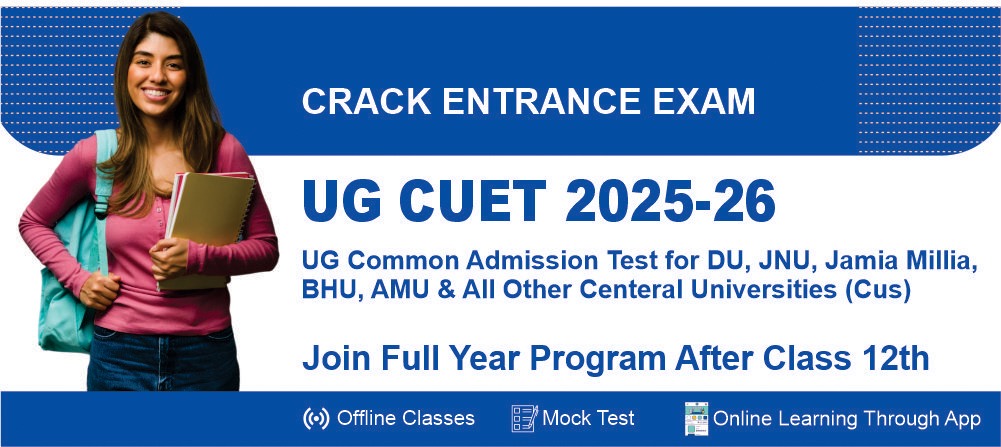 CRACK ENTRANCE EXAM

UG CUET 2025-26

UG Common Admission Test for DU, JNU, Jamia Millia, BHU, AMU & All Other Centeral Universities (Cus)

Join Full Year Program After Class 12th

Offline Classes

Mock Test

Online Learning Through App